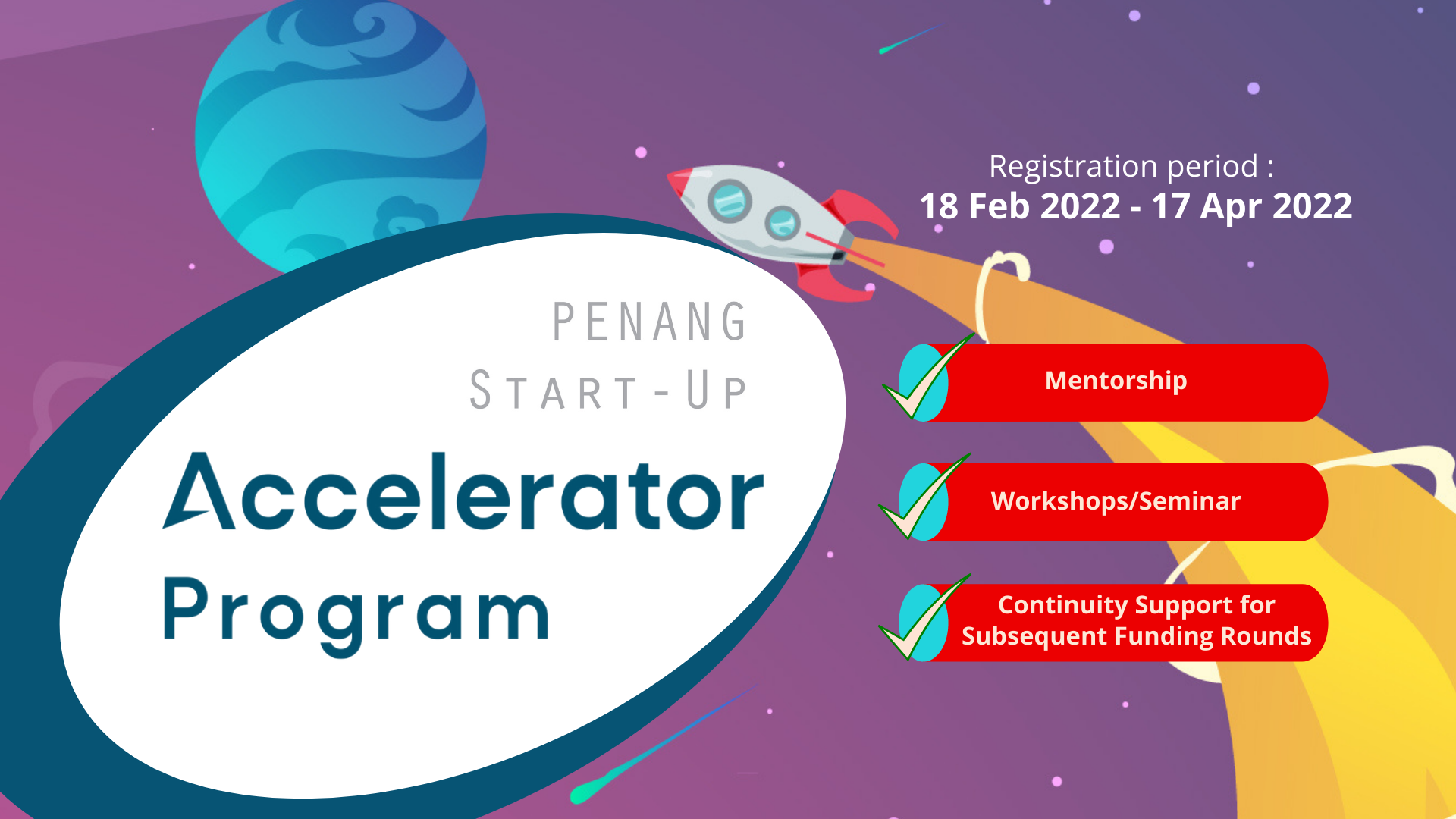 PENANG
START-UP
Accelerator
Program

Registration period :
18 Feb 2022 - 17 Apr 2022

Mentorship

Workshops/Seminar

Continuity Support for Subsequent Funding Rounds